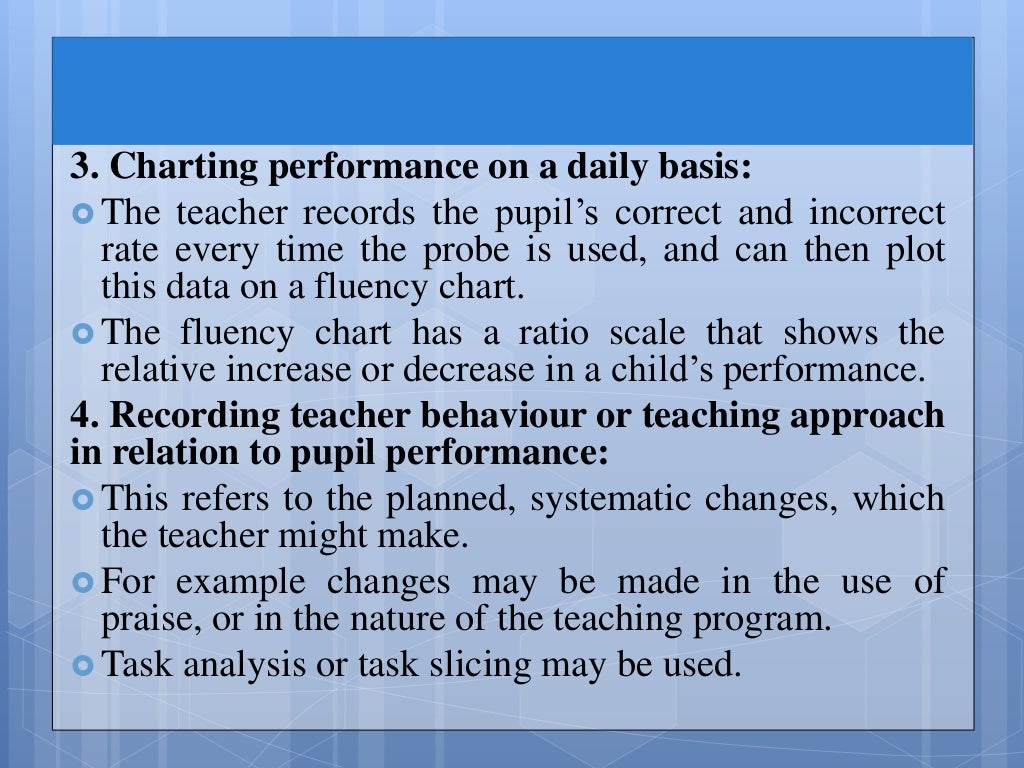 3. Charting performance on a daily basis:

The teacher records the pupil’s correct and incorrect rate every time the probe is used, and can then plot this data on a fluency chart.

The fluency chart has a ratio scale that shows the relative increase or decrease in a child’s performance.

4. Recording teacher behaviour or teaching approach in relation to pupil performance:

This refers to the planned, systematic changes, which the teacher might make.

For example changes may be made in the use of praise, or in the nature of the teaching program.

Task analysis or task slicing may be used.